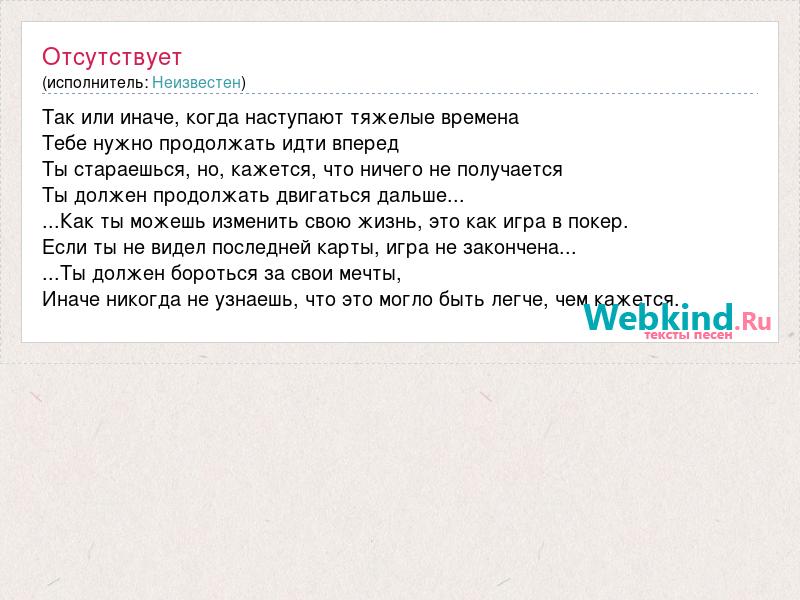 Отсутствует
(исполнитель: Неизвестен)

Так или иначе, когда наступают тяжелые времена
Тебе нужно продолжать идти вперед
Ты стараешься, но, кажется, что ничего не получается
Ты должен продолжать двигаться дальше...
...Как ты можешь изменить свою жизнь, это как игра в покер.
Если ты не видел последней карты, игра не закончена...
...Ты должен бороться за свои мечты,
Иначе никогда не узнаешь, что это могло быть легче, чем кажется.

Webkind.Ru
тексты песен